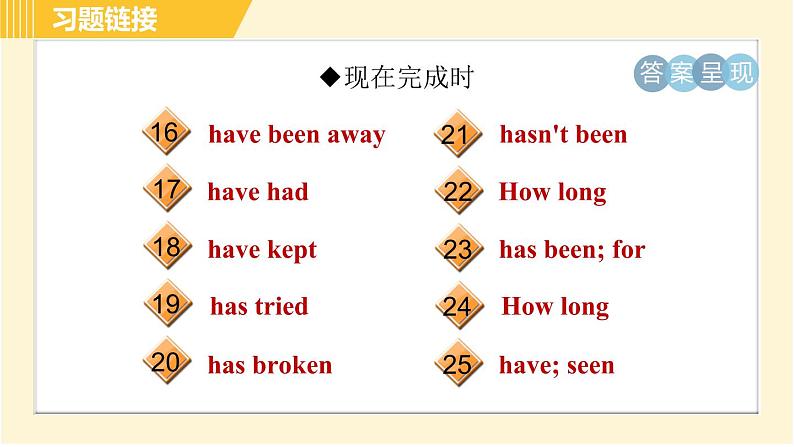 习题链接

◆现在完成时

答案呈现

16 have been away

17 have had

18 have kept

19 has tried

20 has broken

21 hasn't been

22 How long

23 has been; for

24 How long

25 have; seen